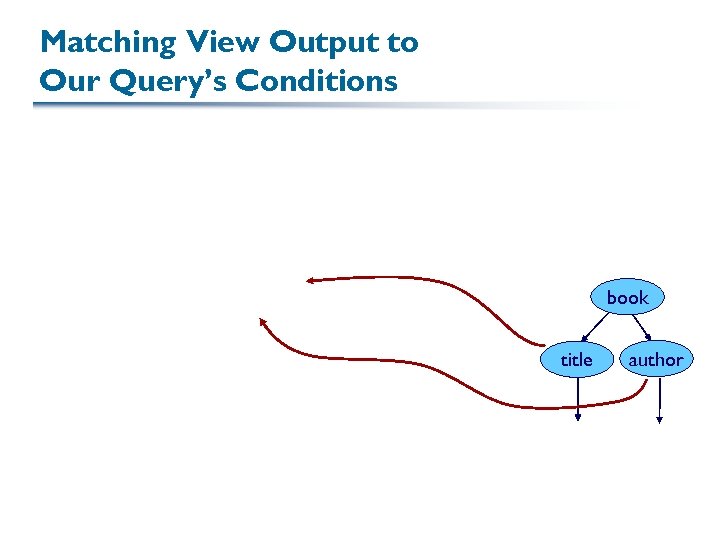 Matching View Output to Our Query's Conditions

book

title

author